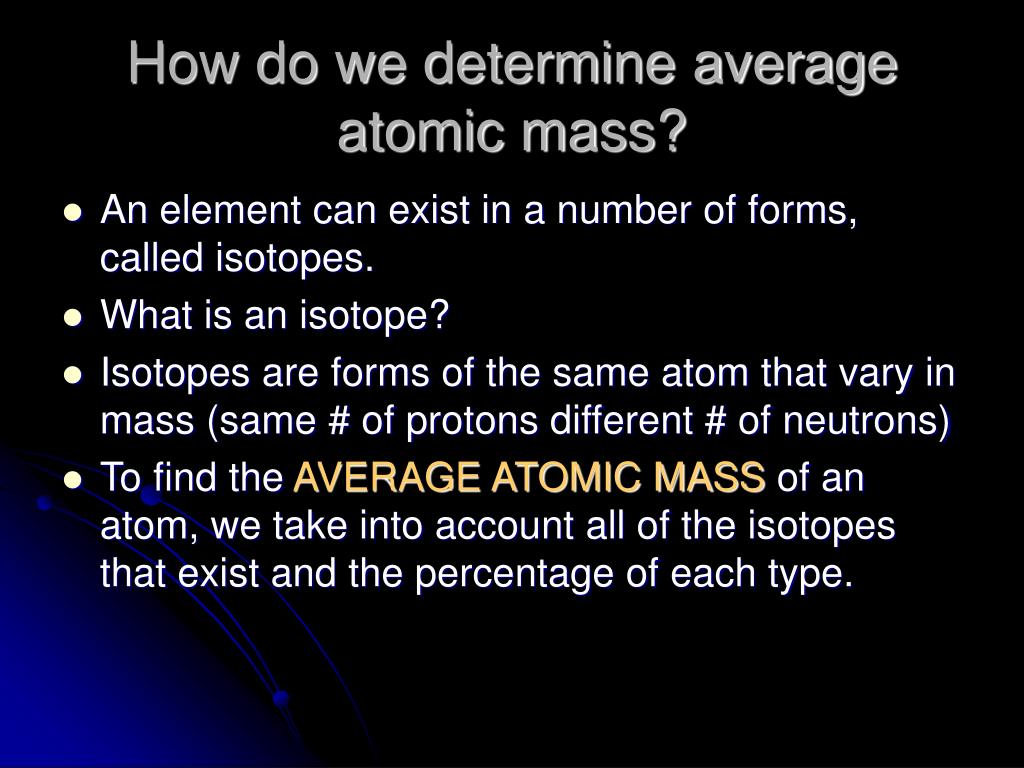 How do we determine average atomic mass?

- An element can exist in a number of forms, called isotopes.
- What is an isotope?
- Isotopes are forms of the same atom that vary in mass (same # of protons different # of neutrons)
- To find the AVERAGE ATOMIC MASS of an atom, we take into account all of the isotopes that exist and the percentage of each type.